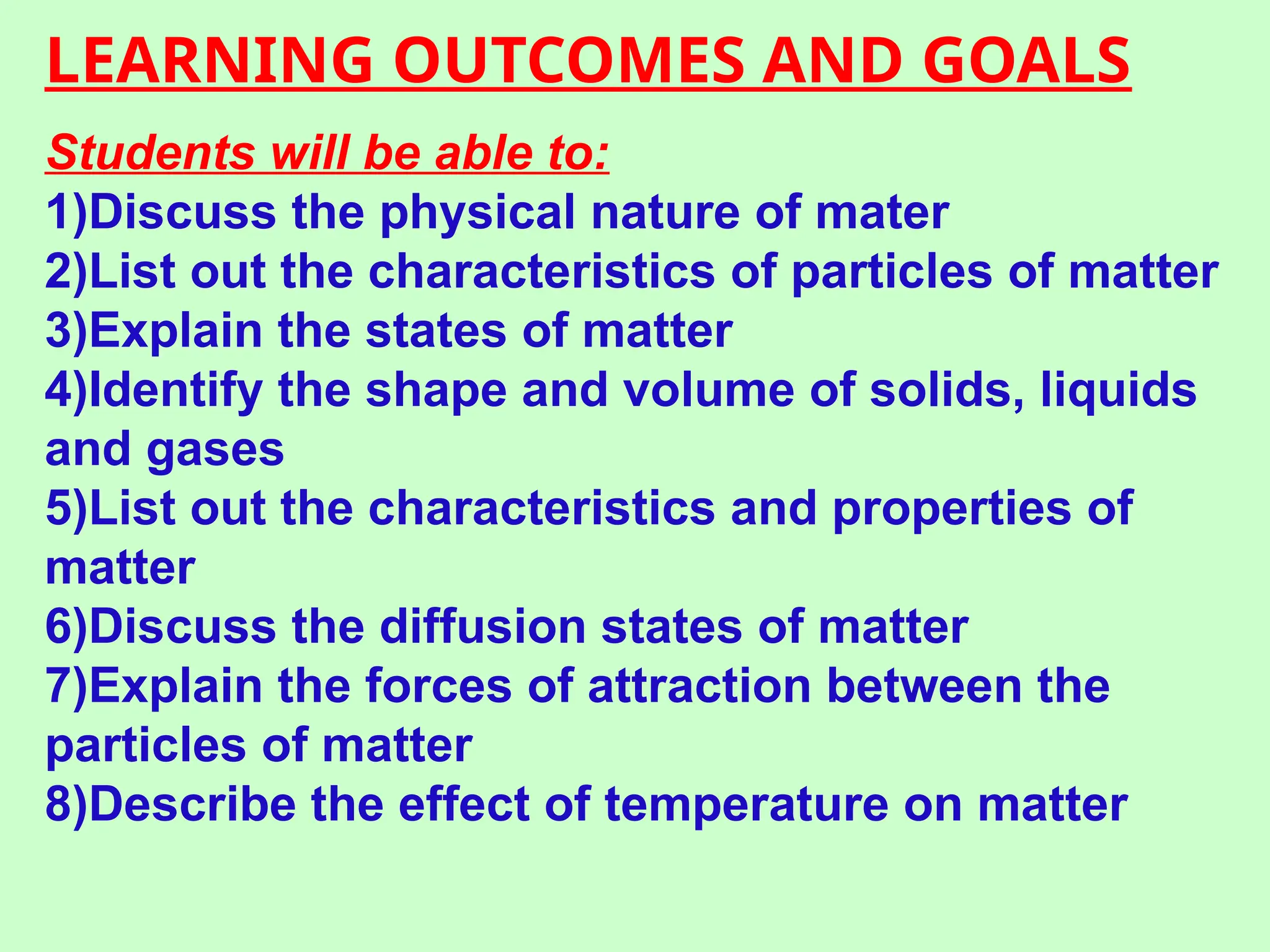 LEARNING OUTCOMES AND GOALS

Students will be able to:
1)Discuss the physical nature of mater
2)List out the characteristics of particles of matter
3)Explain the states of matter
4)Identify the shape and volume of solids, liquids and gases
5)List out the characteristics and properties of matter
6)Discuss the diffusion states of matter
7)Explain the forces of attraction between the particles of matter
8)Describe the effect of temperature on matter